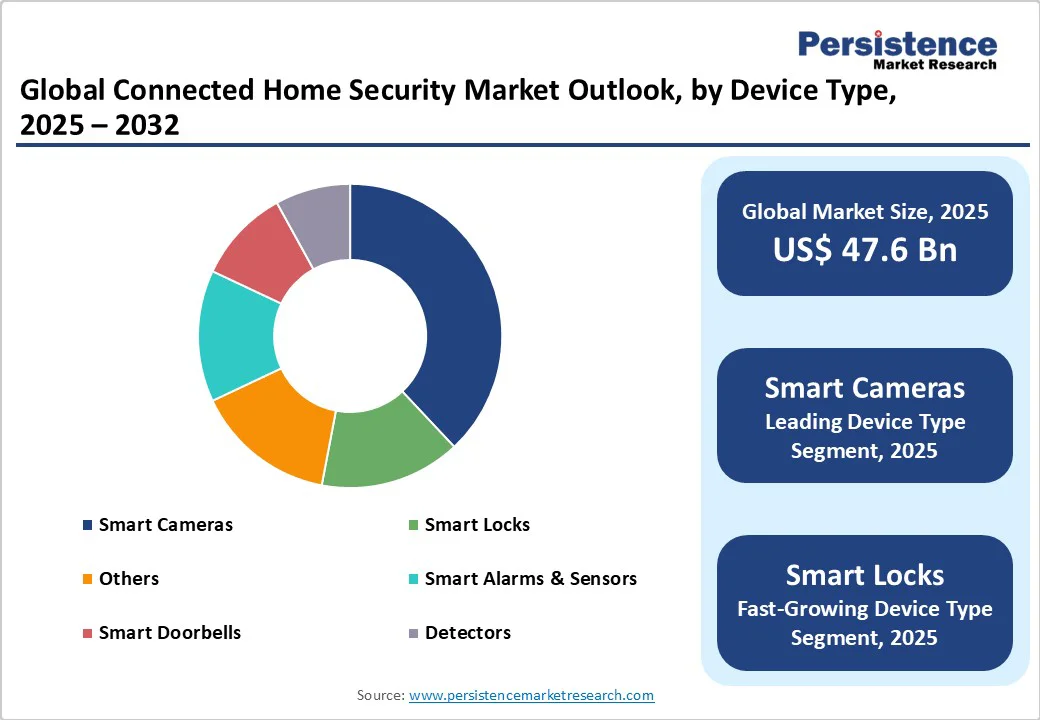 Persistence
Market Research

Global Connected Home Security Market Outlook, by Device Type, 2025 – 2032

Smart Cameras
Smart Locks
Others
Smart Alarms & Sensors
Smart Doorbells
Detectors

Global Market Size, 2025
US$ 47.6 Bn

Smart Cameras
Leading Device Type Segment, 2025

Smart Locks
Fast-Growing Device Type Segment, 2025

Source: www.persistencemarketresearch.com